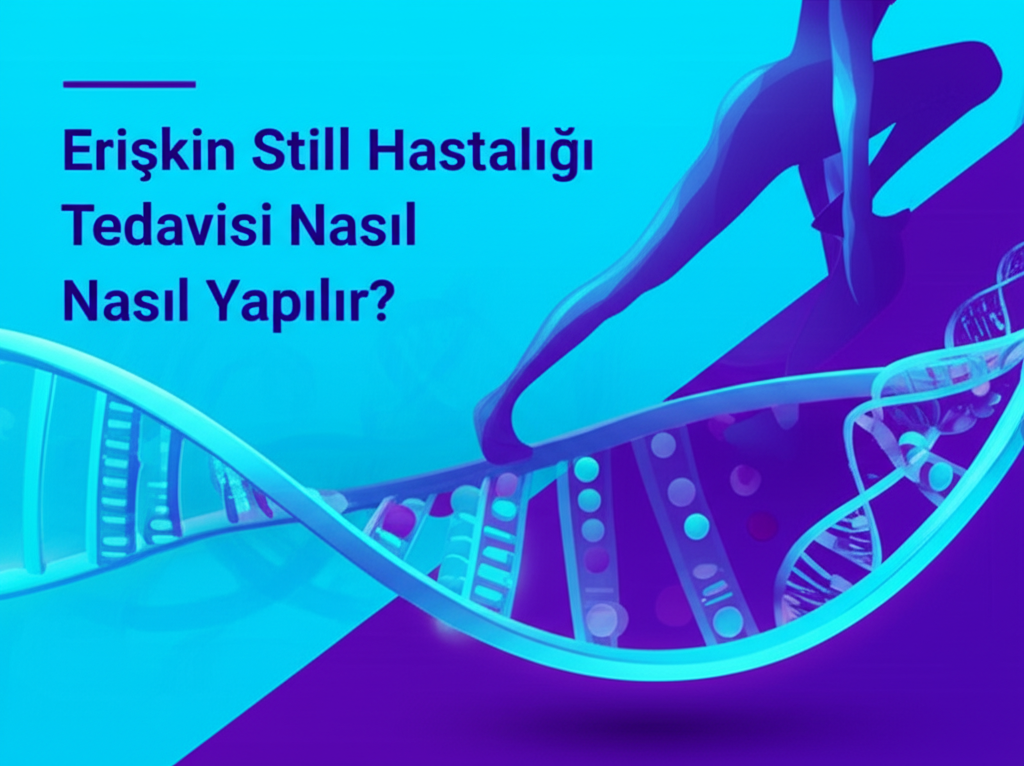 Erişkin Still Hastalığı Tedavisi Nasıl Nasıl Yapılır?